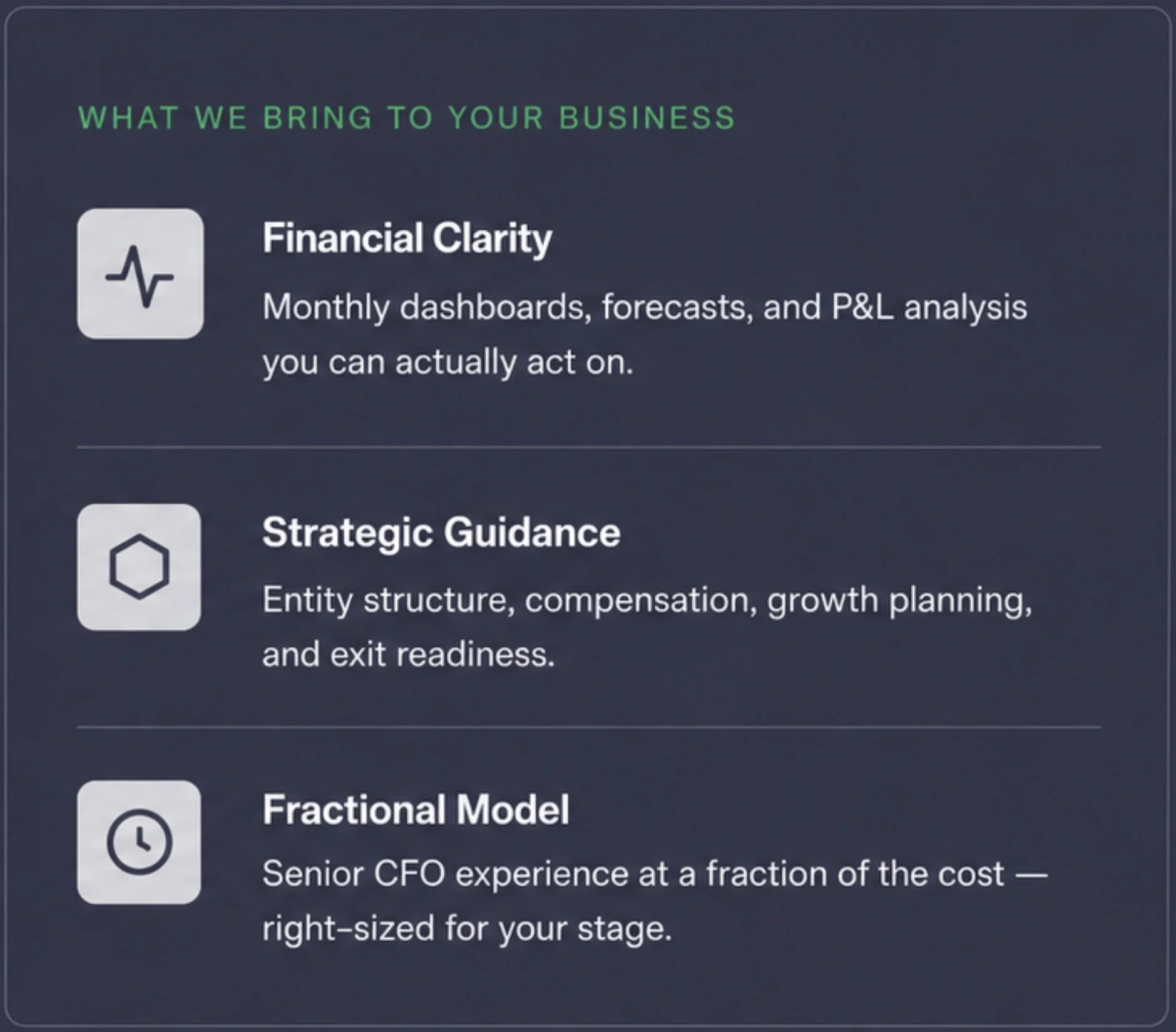 WHAT WE BRING TO YOUR BUSINESS

Financial Clarity

Monthly dashboards, forecasts, and P&L analysis you can actually act on.

Strategic Guidance

Entity structure, compensation, growth planning, and exit readiness.

Fractional Model

Senior CFO experience at a fraction of the cost — right-sized for your stage.